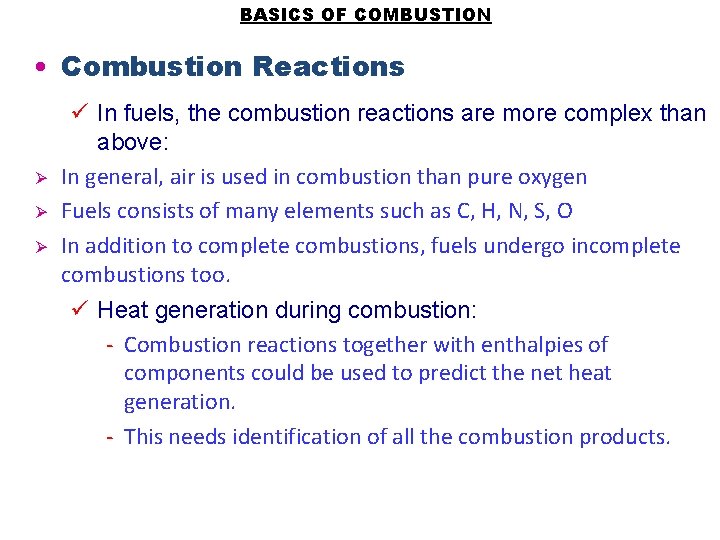 BASICS OF COMBUSTION

• Combustion Reactions

✓ In fuels, the combustion reactions are more complex than above:

➢ In general, air is used in combustion than pure oxygen

➢ Fuels consists of many elements such as C, H, N, S, O

➢ In addition to complete combustions, fuels undergo incomplete combustions too.

✓ Heat generation during combustion:

- Combustion reactions together with enthalpies of components could be used to predict the net heat generation.

- This needs identification of all the combustion products.